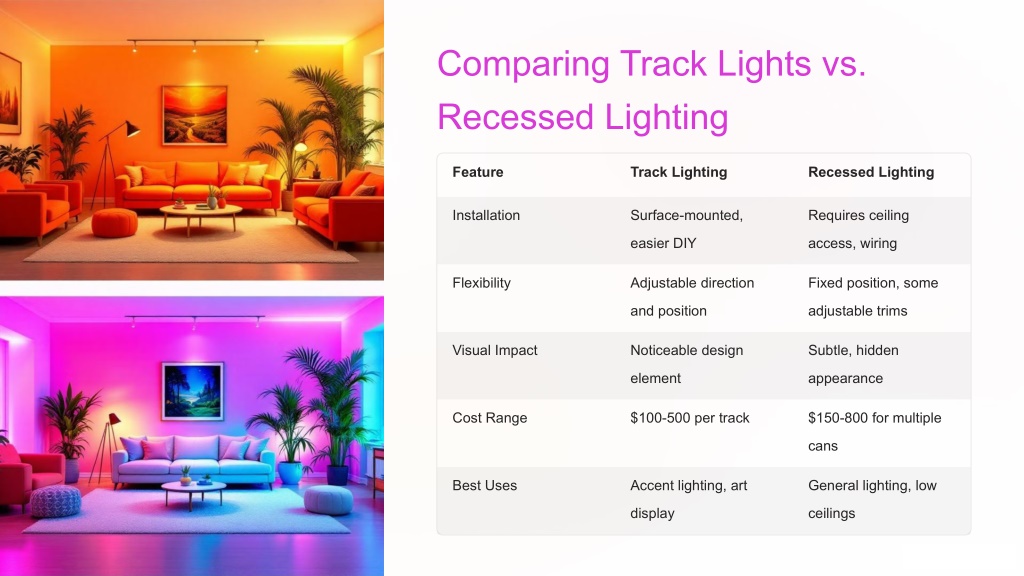 Comparing Track Lights vs. Recessed Lighting

| Feature | Track Lighting | Recessed Lighting |
|---|---|---|
| Installation | Surface-mounted, easier DIY | Requires ceiling access, wiring |
| Flexibility | Adjustable direction and position | Fixed position, some adjustable trims |
| Visual Impact | Noticeable design element | Subtle, hidden appearance |
| Cost Range | \$100-500 per track | \$150-800 for multiple cans |
| Best Uses | Accent lighting, art display | General lighting, low ceilings |